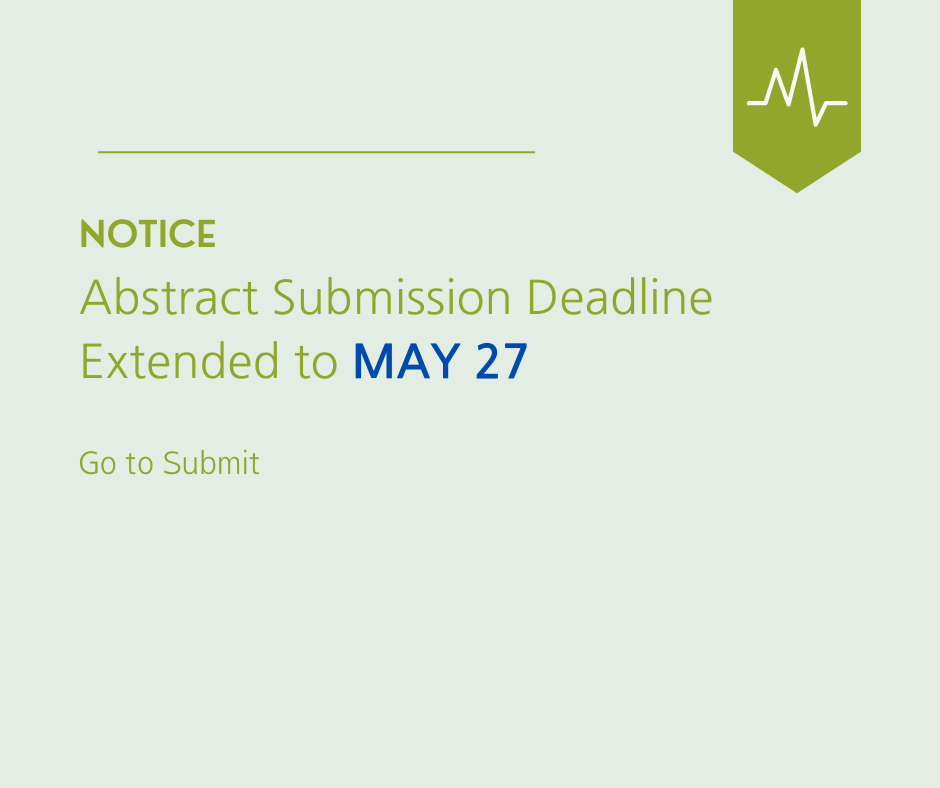 NOTICE
Abstract Submission Deadline Extended to MAY 27

Go to Submit